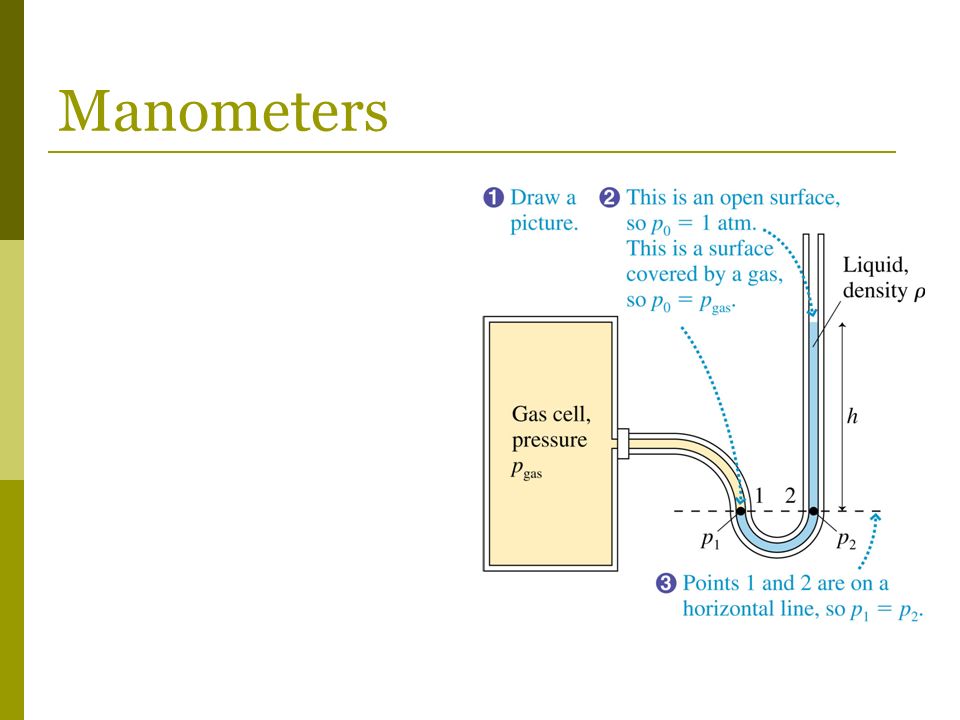 Manometers

❶ Draw a picture.

❷ This is an open surface, so $p_0 = 1$ atm. This is a surface covered by a gas, so $p_0 = p_{gas}$.

Liquid, density $\rho$

Gas cell, pressure $p_{gas}$

$h$

1 2

$p_1$

$p_2$

❸ Points 1 and 2 are on a horizontal line, so $p_1 = p_2$.